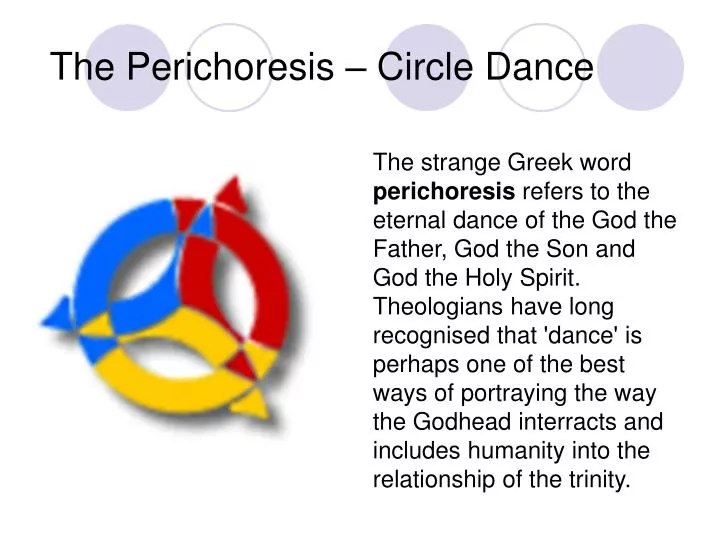 The Perichoresis – Circle Dance

The strange Greek word perichoresis refers to the eternal dance of the God the Father, God the Son and God the Holy Spirit. Theologians have long recognised that 'dance' is perhaps one of the best ways of portraying the way the Godhead interracts and includes humanity into the relationship of the trinity.